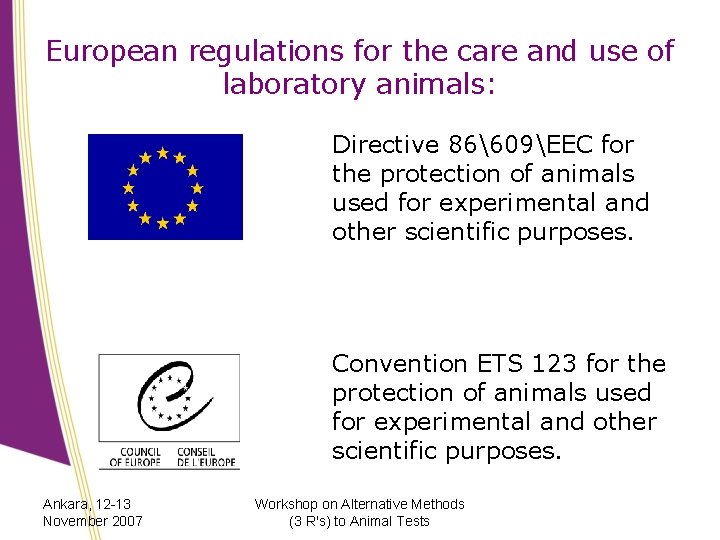 European regulations for the care and use of laboratory animals:

Directive 86\609\EEC for the protection of animals used for experimental and other scientific purposes.

COUNCIL OF EUROPE CONSEIL DE L'EUROPE

Convention ETS 123 for the protection of animals used for experimental and other scientific purposes.

Ankara, 12-13 November 2007

Workshop on Alternative Methods (3 R's) to Animal Tests